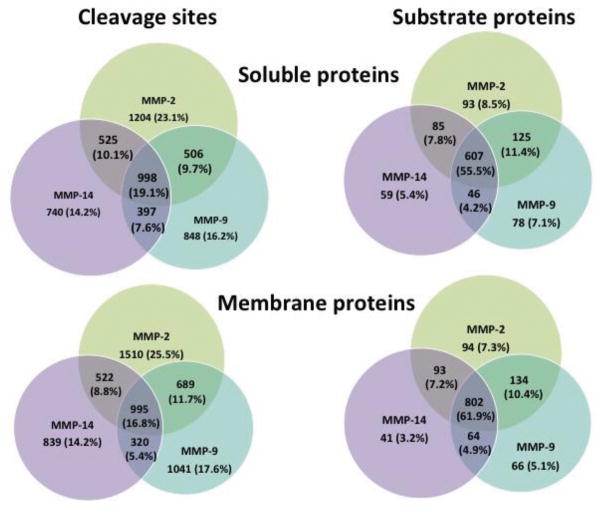 Cleavage sites

Substrate proteins

Soluble proteins

MMP-2
1204 (23.1%)

525
(10.1%)

506
(9.7%)

998
(19.1%)

MMP-14
740 (14.2%)

397
(7.6%)

MMP-9
848 (16.2%)

MMP-2
93 (8.5%)

85
(7.8%)

125
(11.4%)

607
(55.5%)

MMP-14
59 (5.4%)

46
(4.2%)

MMP-9
78 (7.1%)

Membrane proteins

MMP-2
1510 (25.5%)

522
(8.8%)

689
(11.7%)

995
(16.8%)

MMP-14
839 (14.2%)

320
(5.4%)

MMP-9
1041 (17.6%)

MMP-2
94 (7.3%)

93
(7.2%)

134
(10.4%)

802
(61.9%)

MMP-14
41 (3.2%)

64
(4.9%)

MMP-9
66 (5.1%)